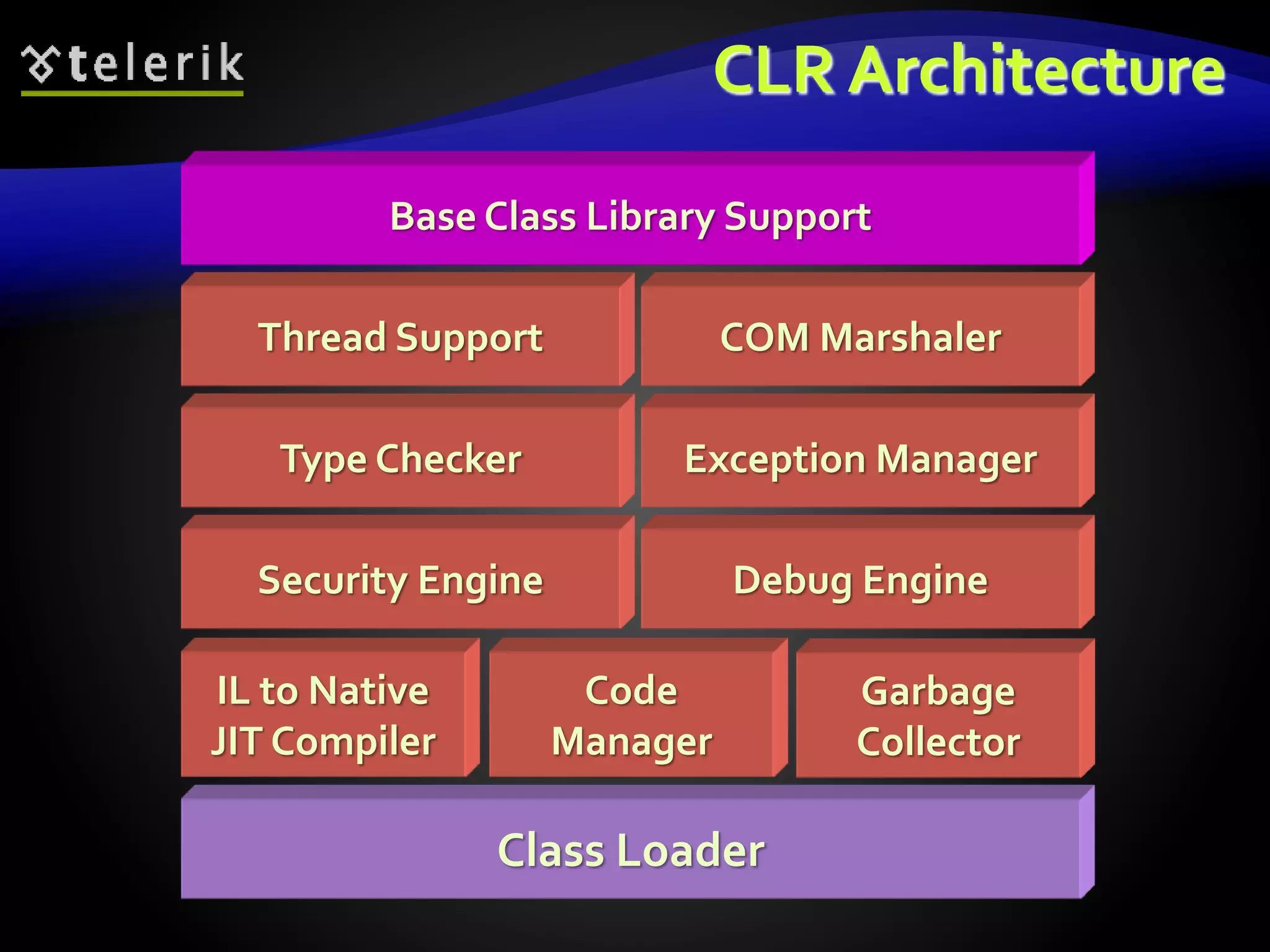 telerik

CLR Architecture

Base Class Library Support

Thread Support

COM Marshaler

Type Checker

Exception Manager

Security Engine

Debug Engine

IL to Native JIT Compiler

Code Manager

Garbage Collector

Class Loader